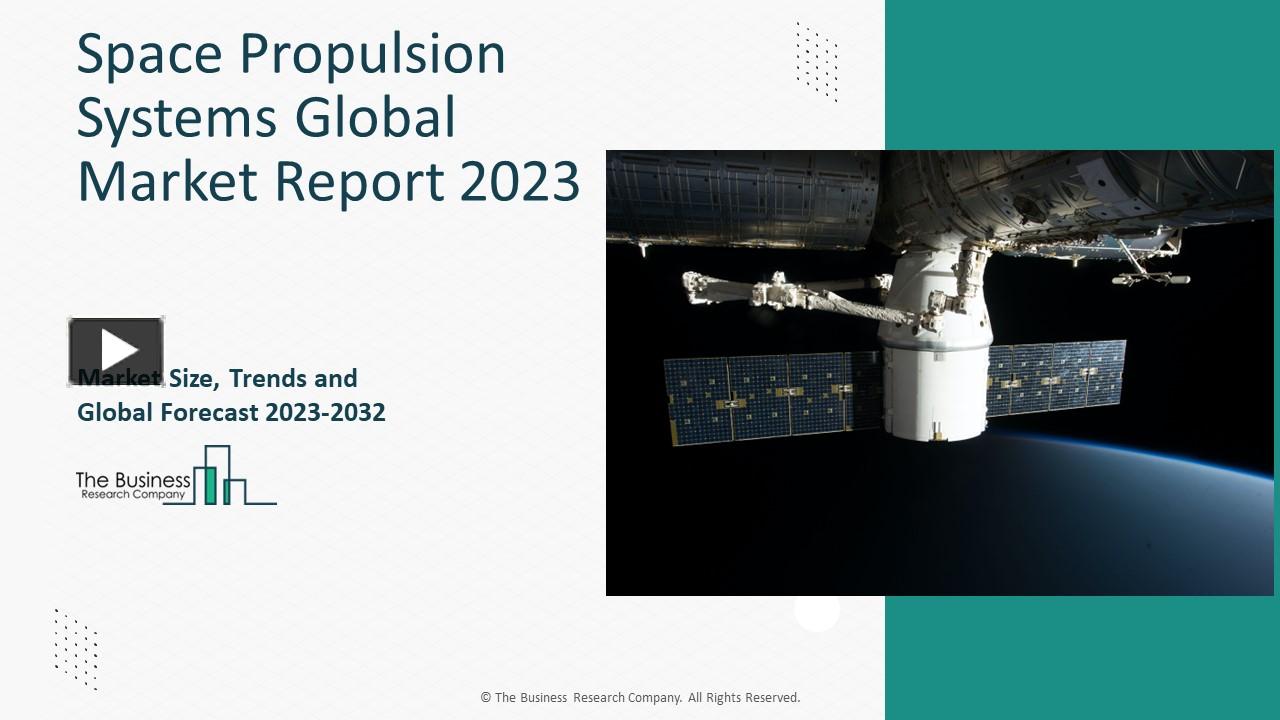 Space Propulsion Systems Global Market Report 2023

Market Size, Trends and Global Forecast 2023-2032

The Business Research Company

© The Business Research Company. All Rights Reserved.